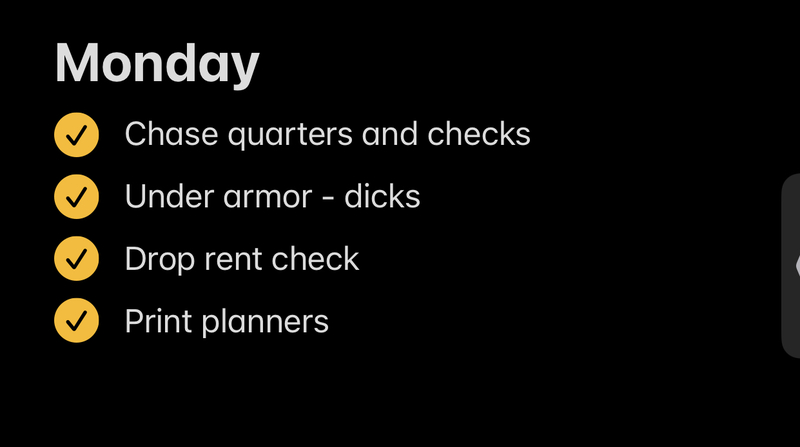 Monday

Chase quarters and checks

Under armor - dicks

Drop rent check

Print planners